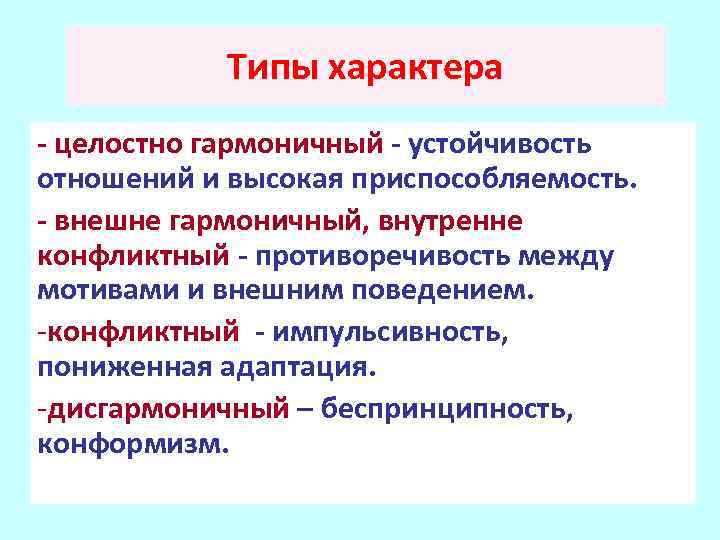 Типы характера

- целостно гармоничный - устойчивость отношений и высокая приспособляемость.

- внешне гармоничный, внутренне конфликтный - противоречивость между мотивами и внешним поведением.

-конфликтный - импульсивность, пониженная адаптация.

-дисгармоничный – беспринципность, конформизм.